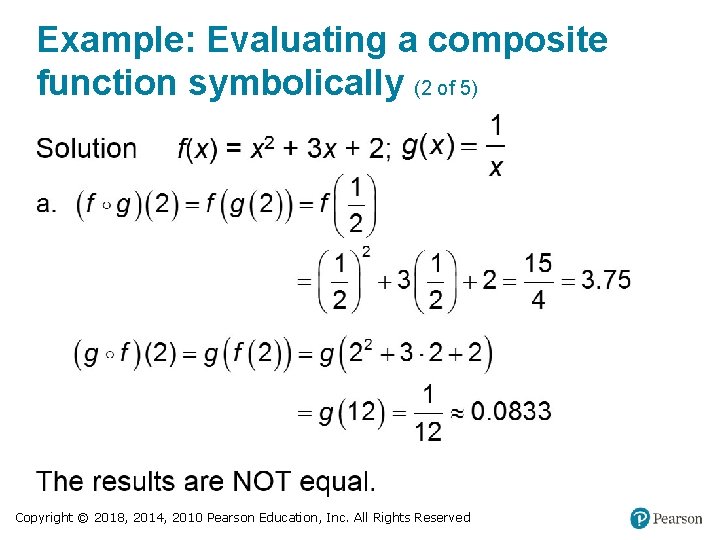 Example: Evaluating a composite function symbolically (2 of 5)

Solution $f(x) = x^2 + 3x + 2$; $g(x) = \frac{1}{x}$

a. $(f \circ g)(2) = f(g(2)) = f\left(\frac{1}{2}\right)$

$= \left(\frac{1}{2}\right)^2 + 3\left(\frac{1}{2}\right) + 2 = \frac{15}{4} = 3.75$

$(g \circ f)(2) = g(f(2)) = g(2^2 + 3 \cdot 2 + 2)$

$= g(12) = \frac{1}{12} \approx 0.0833$

The results are NOT equal.

Copyright © 2018, 2014, 2010 Pearson Education, Inc. All Rights Reserved

Pearson